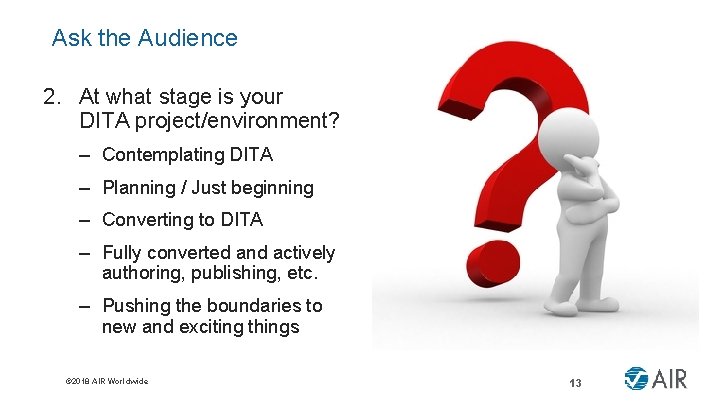 Ask the Audience

2. At what stage is your DITA project/environment?

– Contemplating DITA

– Planning / Just beginning

– Converting to DITA

– Fully converted and actively authoring, publishing, etc.

– Pushing the boundaries to new and exciting things

©2018 AIR Worldwide

13

AIR